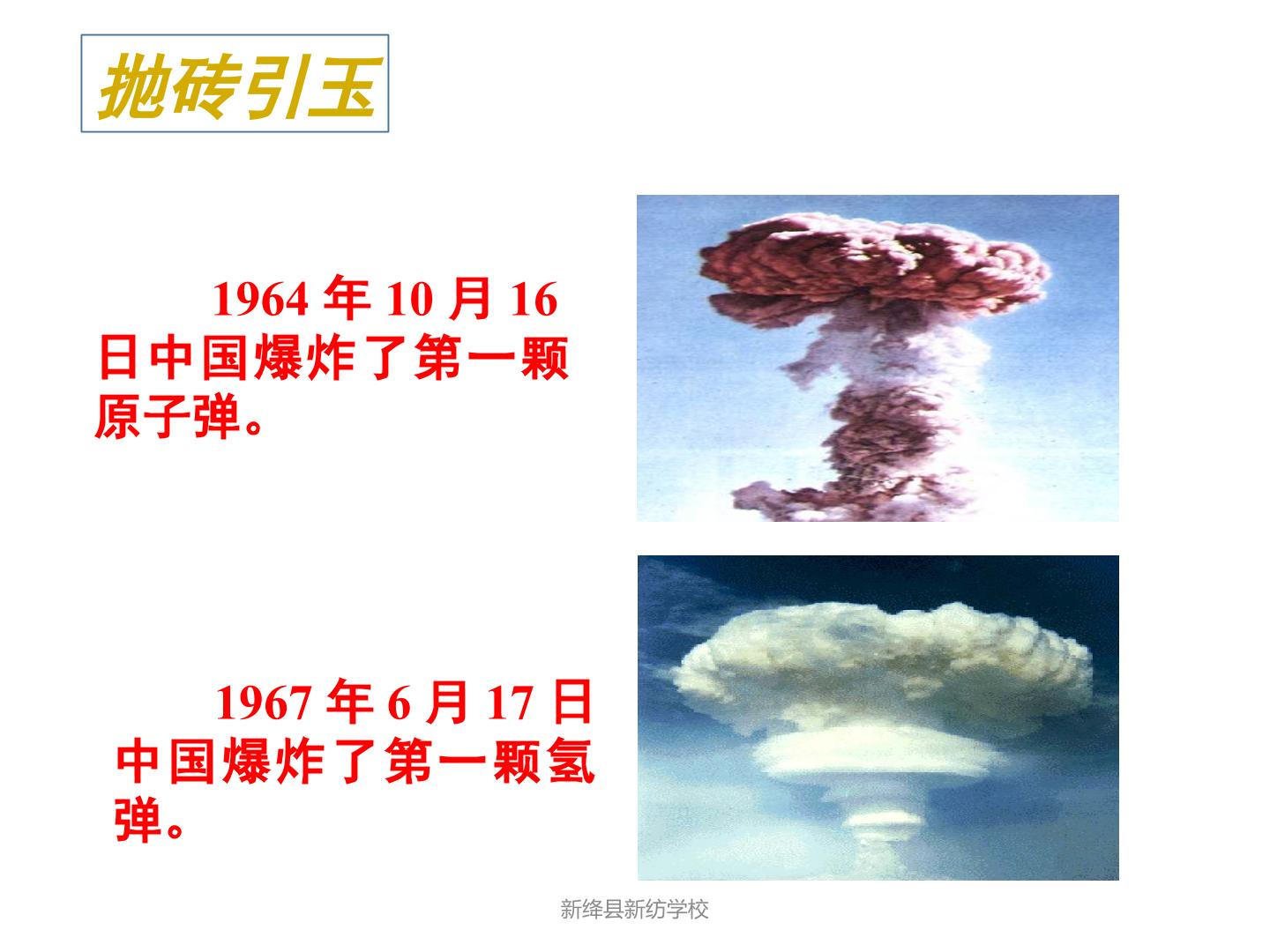 抛砖引玉

1964年10月16日中国爆炸了第一颗原子弹。

1967年6月17日中国爆炸了第一颗氢弹。

新绛县新纺学校